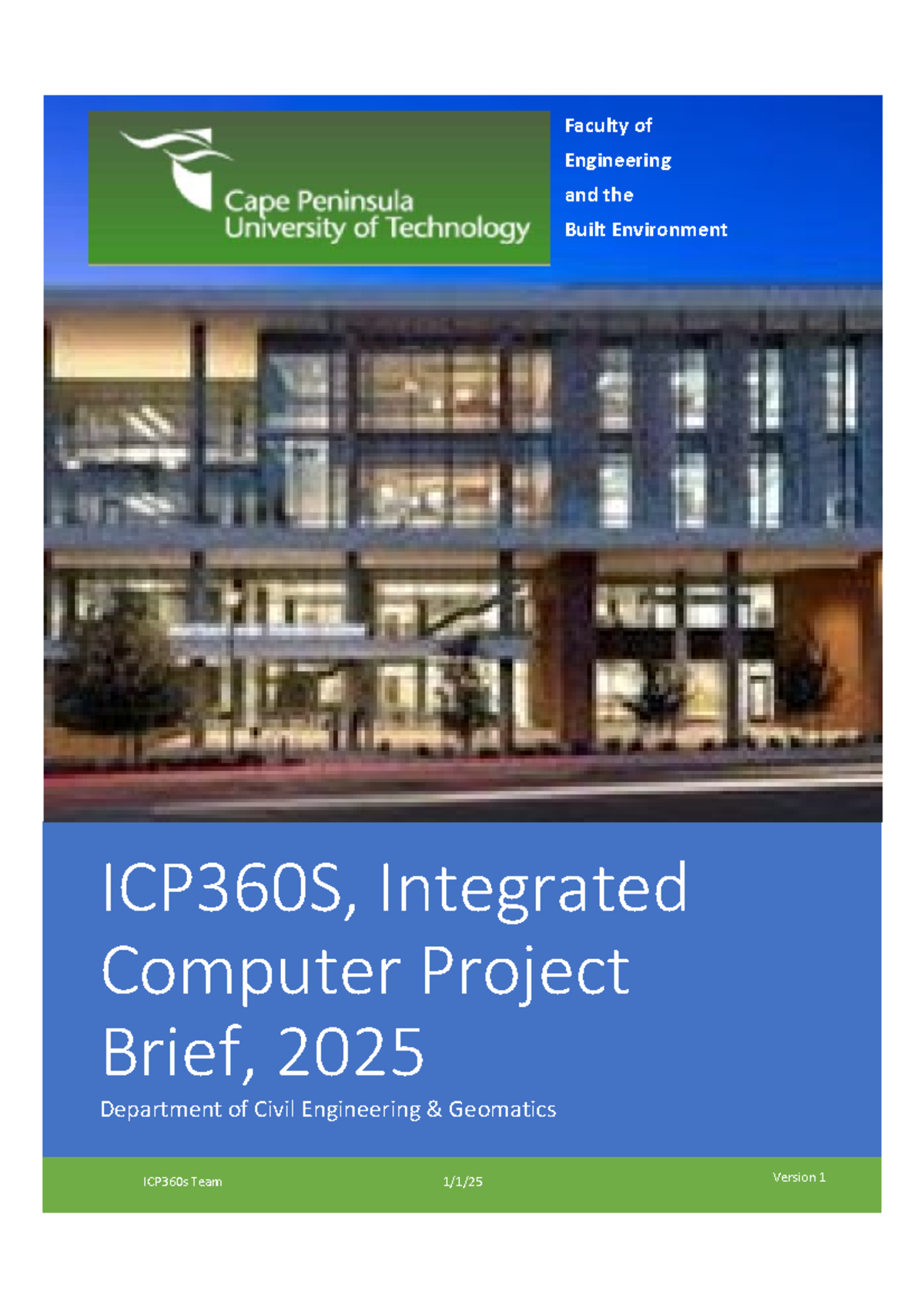 Cape Peninsula University of Technology

Faculty of Engineering and the Built Environment

ICP360S, Integrated Computer Project Brief, 2025

Department of Civil Engineering & Geomatics

ICP360s Team

1/1/25

Version 1